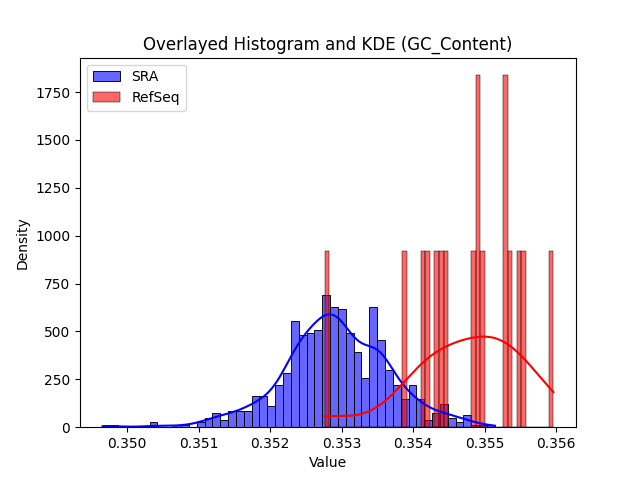 Overlayed Histogram and KDE (GC_Content)

SRA
RefSeq

Density

1750
1500
1250
1000
750
500
250
0

0.350
0.351
0.352
0.353
0.354
0.355
0.356

Value